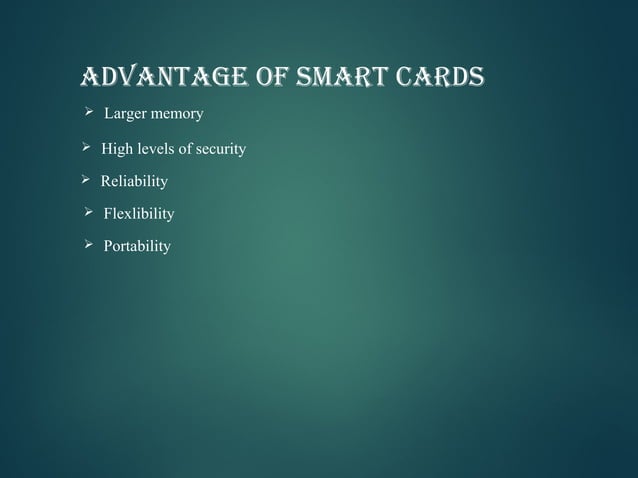 ADVANTAGE OF SMART CARDS

➢ Larger memory

➢ High levels of security

➢ Reliability

➢ Flexlibility

➢ Portability